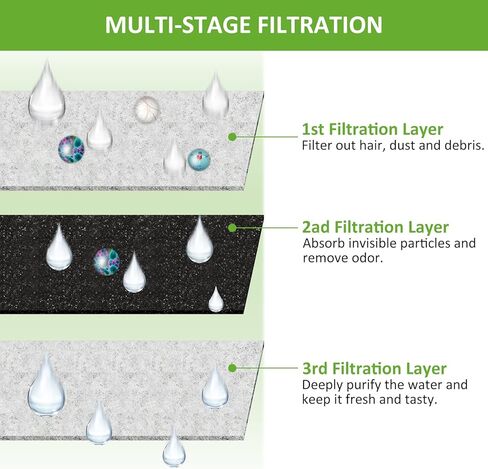 MULTI-STAGE FILTRATION

1st Filtration Layer
Filter out hair, dust and debris.

2ad Filtration Layer
Absorb invisible particles and remove odor.

3rd Filtration Layer
Deeply purify the water and keep it fresh and tasty.